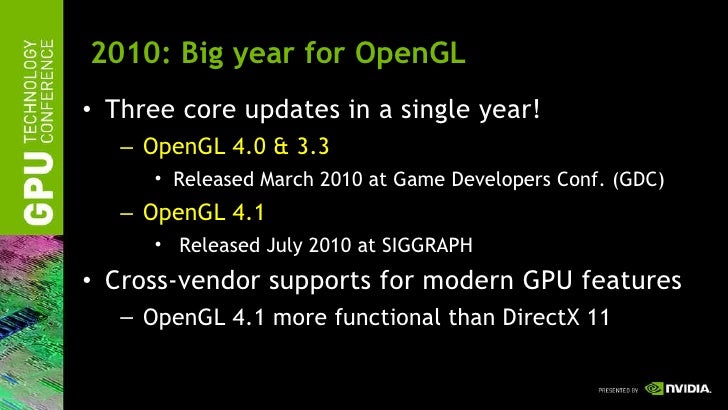 GPU TECHNOLOGY CONFERENCE

2010: Big year for OpenGL

• Three core updates in a single year!
– OpenGL 4.0 & 3.3
• Released March 2010 at Game Developers Conf. (GDC)
– OpenGL 4.1
• Released July 2010 at SIGGRAPH
• Cross-vendor supports for modern GPU features
– OpenGL 4.1 more functional than DirectX 11

PRESENTED BY NVIDIA.